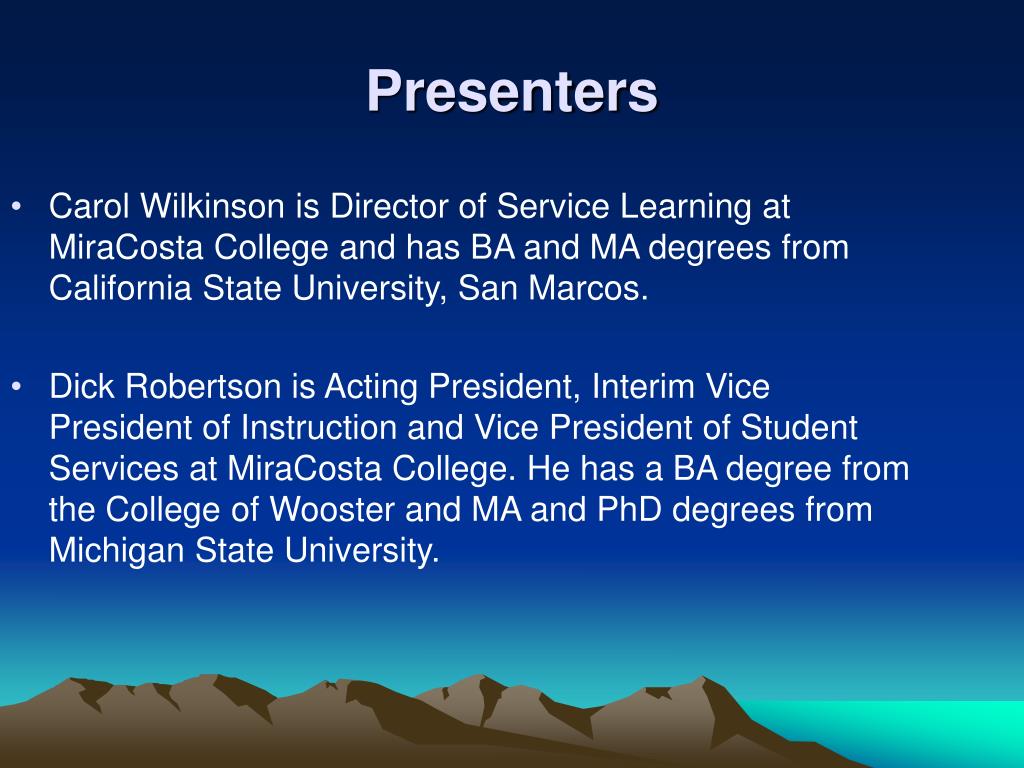 Presenters

• Carol Wilkinson is Director of Service Learning at MiraCosta College and has BA and MA degrees from California State University, San Marcos.

• Dick Robertson is Acting President, Interim Vice President of Instruction and Vice President of Student Services at MiraCosta College. He has a BA degree from the College of Wooster and MA and PhD degrees from Michigan State University.